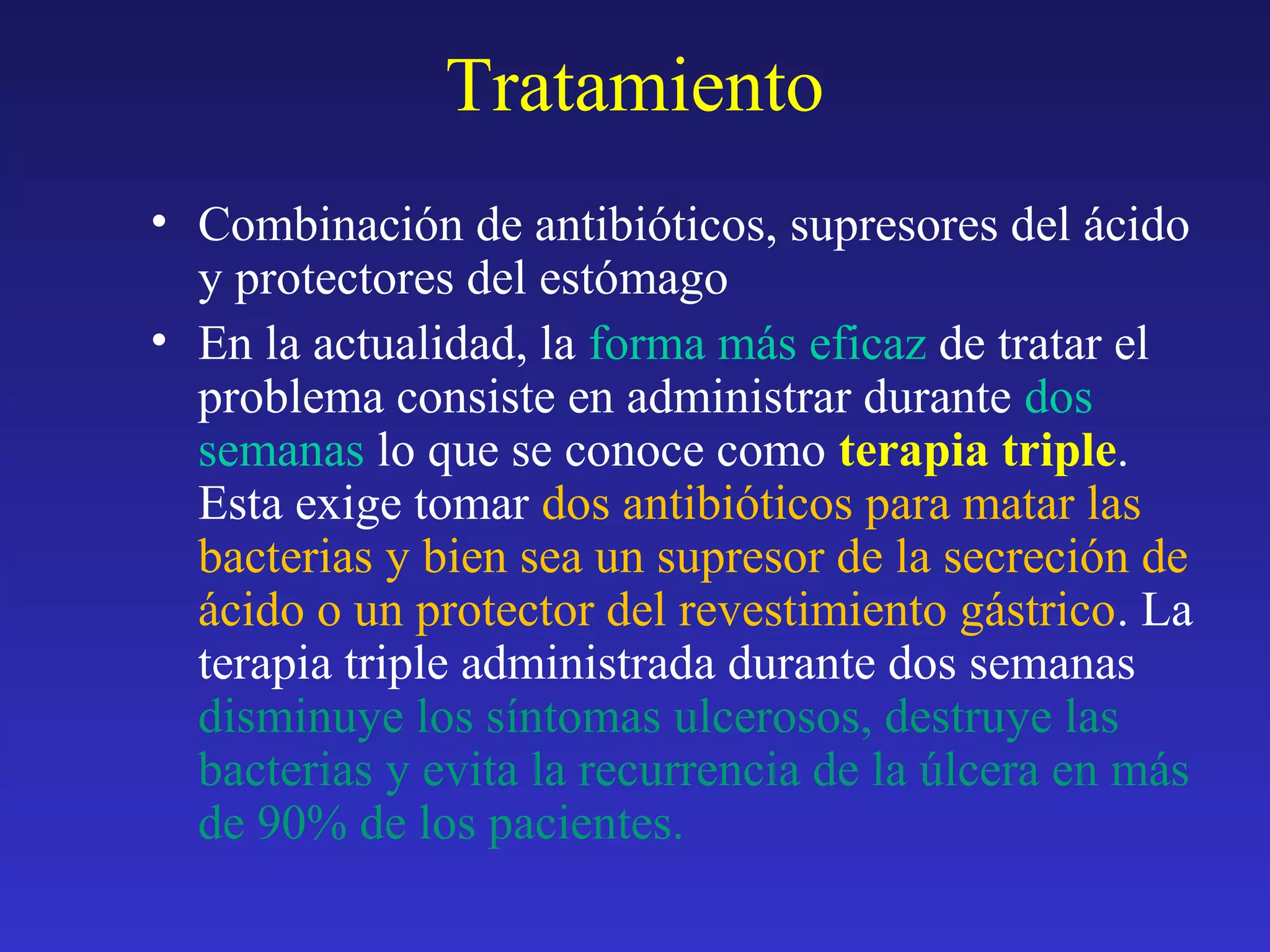 Tratamiento

• Combinación de antibióticos, supresores del ácido y protectores del estómago

• En la actualidad, la forma más eficaz de tratar el problema consiste en administrar durante dos semanas lo que se conoce como terapia triple. Esta exige tomar dos antibióticos para matar las bacterias y bien sea un supresor de la secreción de ácido o un protector del revestimiento gástrico. La terapia triple administrada durante dos semanas disminuye los síntomas ulcerosos, destruye las bacterias y evita la recurrencia de la úlcera en más de 90% de los pacientes.